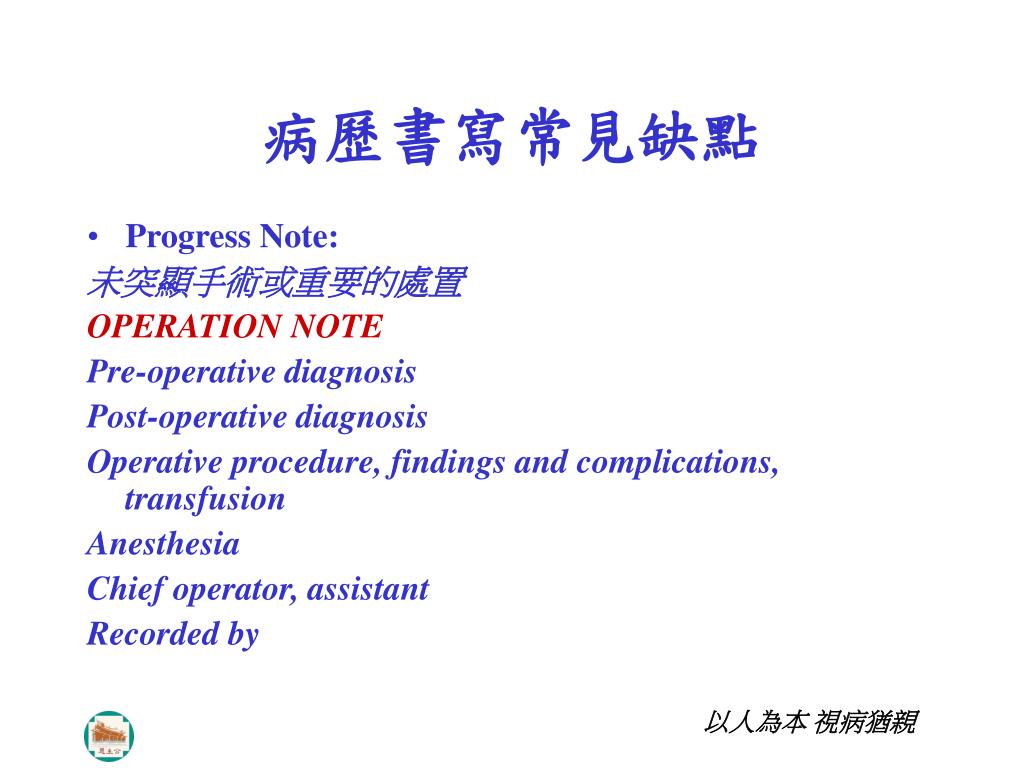 病歷書寫常見缺點

• Progress Note:
未突顯手術或重要的處置
OPERATION NOTE
Pre-operative diagnosis
Post-operative diagnosis
Operative procedure, findings and complications, transfusion
Anesthesia
Chief operator, assistant
Recorded by

以人為本 視病猶親